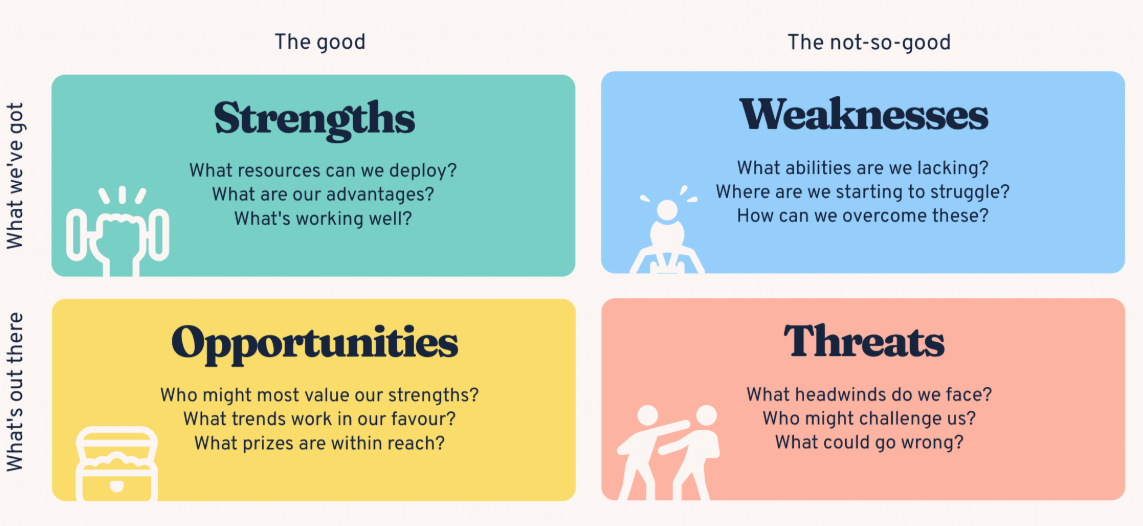 The good

The not-so-good

What we've got

Strengths

What resources can we deploy?
What are our advantages?
What's working well?

Weaknesses

What abilities are we lacking?
Where are we starting to struggle?
How can we overcome these?

What's out there

Opportunities

Who might most value our strengths?
What trends work in our favour?
What prizes are within reach?

Threats

What headwinds do we face?
Who might challenge us?
What could go wrong?